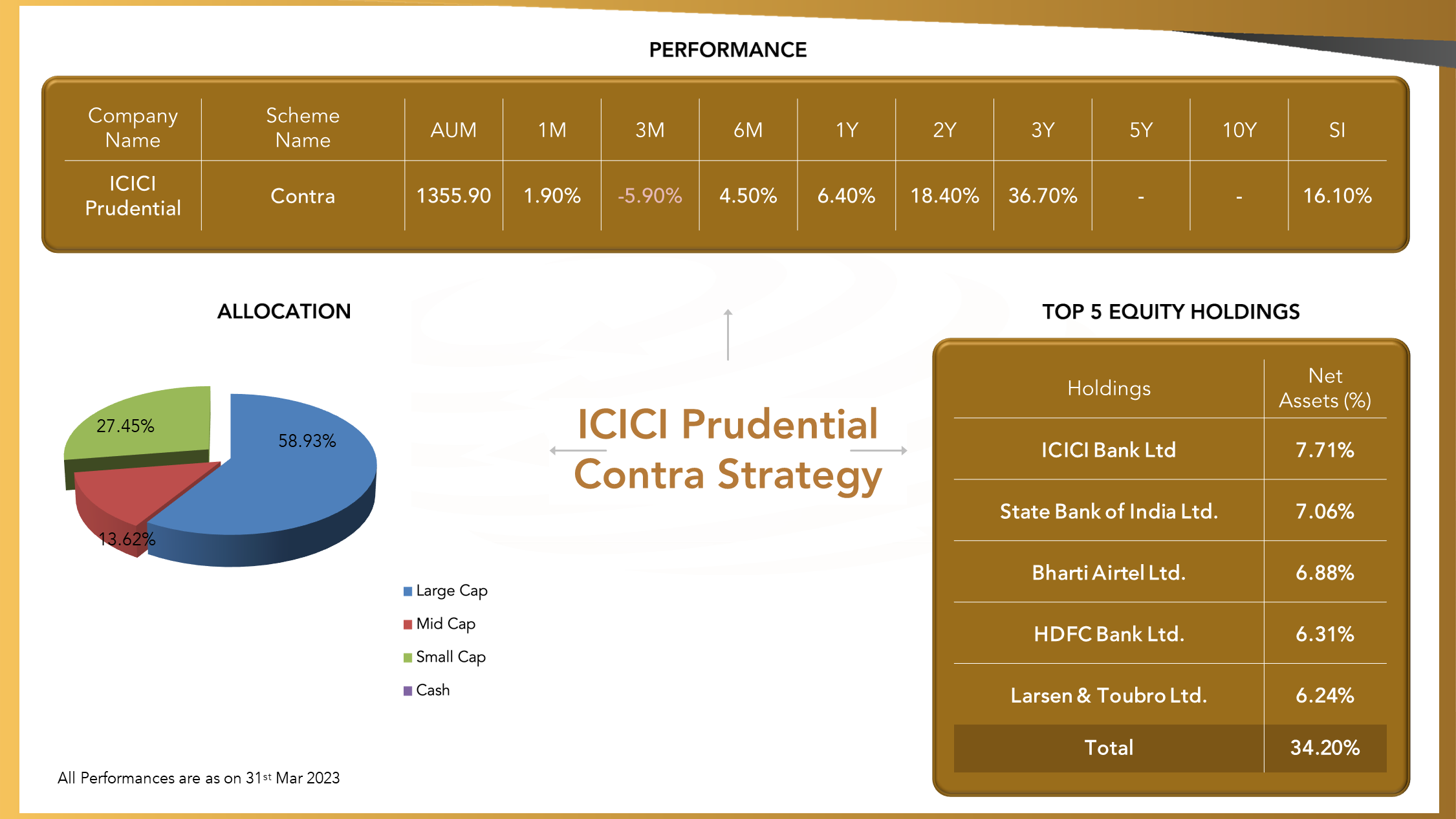 PERFORMANCE

| Company Name | Scheme Name | AUM | 1M | 3M | 6M | 1Y | 2Y | 3Y | 5Y | 10Y | SI |
|---|---|---|---|---|---|---|---|---|---|---|---|
| ICICI Prudential | Contra | 1355.90 | 1.90% | -5.90% | 4.50% | 6.40% | 18.40% | 36.70% | - | - | 16.10% |

ALLOCATION

27.45%
58.93%
13.62%

Large Cap
Mid Cap
Small Cap
Cash

ICICI Prudential Contra Strategy

TOP 5 EQUITY HOLDINGS

| Holdings | Net Assets (%) |
|---|---|
| ICICI Bank Ltd | 7.71% |
| State Bank of India Ltd. | 7.06% |
| Bharti Airtel Ltd. | 6.88% |
| HDFC Bank Ltd. | 6.31% |
| Larsen & Toubro Ltd. | 6.24% |
| Total | 34.20% |

All Performances are as on 31st Mar 2023